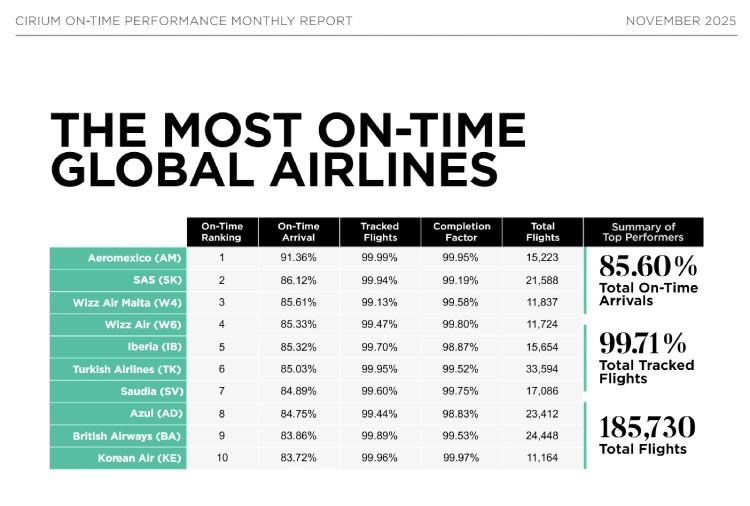 CIRIUM ON-TIME PERFORMANCE MONTHLY REPORT

NOVEMBER 2025

THE MOST ON-TIME GLOBAL AIRLINES

| | On-Time Ranking | On-Time Arrival | Tracked Flights | Completion Factor | Total Flights |
|---|---|---|---|---|---|
| Aeromexico (AM) | 1 | 91.36% | 99.99% | 99.95% | 15,223 |
| SAS (SK) | 2 | 86.12% | 99.94% | 99.19% | 21,588 |
| Wizz Air Malta (W4) | 3 | 85.61% | 99.13% | 99.58% | 11,837 |
| Wizz Air (W6) | 4 | 85.33% | 99.47% | 99.80% | 11,724 |
| Iberia (IB) | 5 | 85.32% | 99.70% | 98.87% | 15,654 |
| Turkish Airlines (TK) | 6 | 85.03% | 99.95% | 99.52% | 33,594 |
| Saudia (SV) | 7 | 84.89% | 99.60% | 99.75% | 17,086 |
| Azul (AD) | 8 | 84.75% | 99.44% | 98.83% | 23,412 |
| British Airways (BA) | 9 | 83.86% | 99.89% | 99.53% | 24,448 |
| Korean Air (KE) | 10 | 83.72% | 99.96% | 99.97% | 11,164 |

Summary of Top Performers

85.60%
Total On-Time Arrivals

99.71%
Total Tracked Flights

185,730
Total Flights